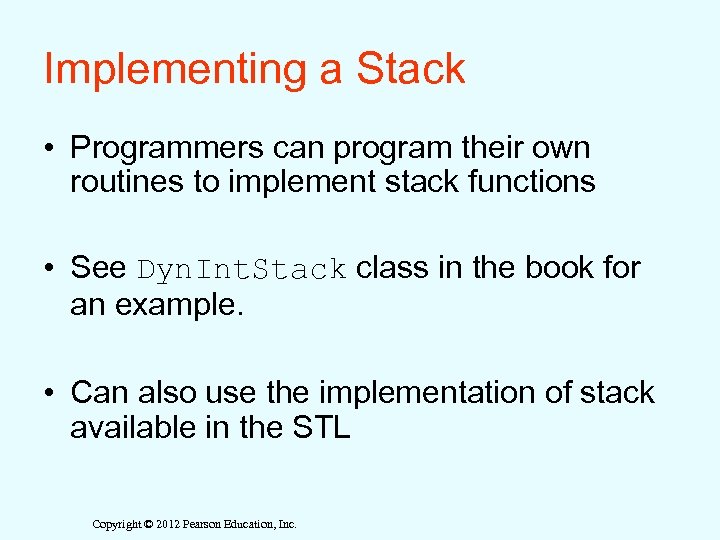 Implementing a Stack

• Programmers can program their own routines to implement stack functions

• See DynIntStack class in the book for an example.

• Can also use the implementation of stack available in the STL

Copyright © 2012 Pearson Education, Inc.